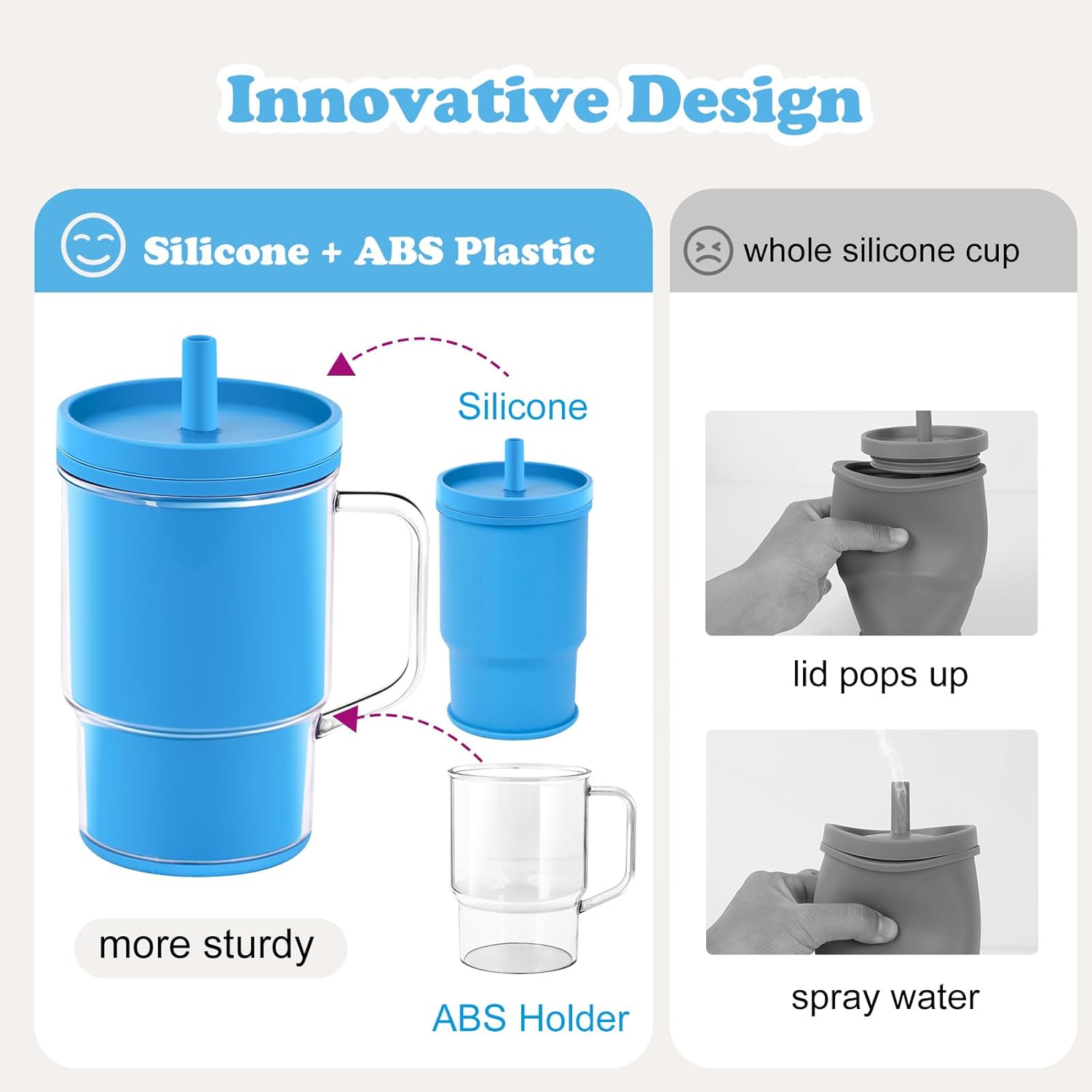 Innovative Design

Silicone + ABS Plastic

Silicone

more sturdy

ABS Holder

whole silicone cup

lid pops up

spray water